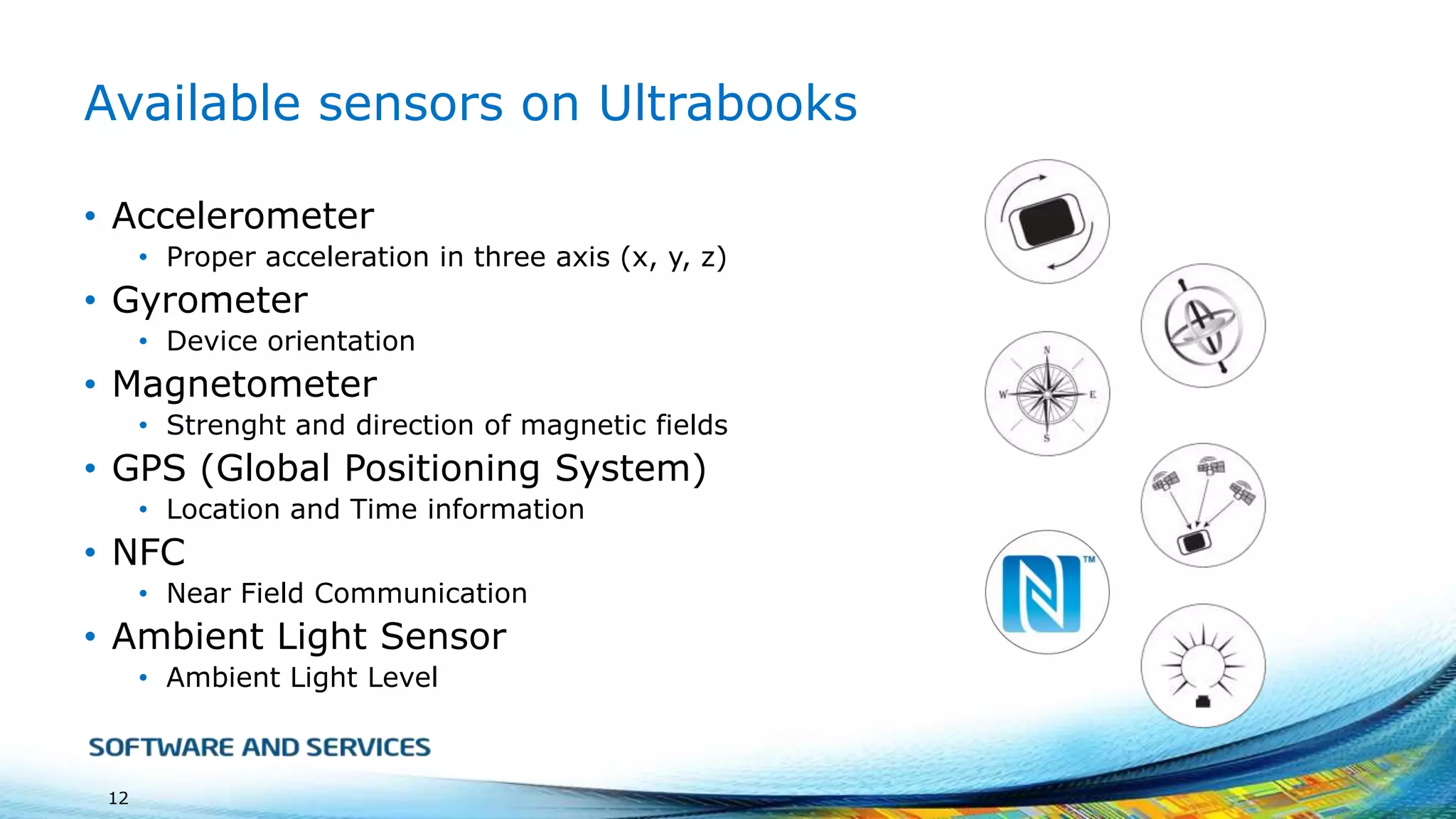 Available sensors on Ultrabooks

• Accelerometer
  • Proper acceleration in three axis (x, y, z)
• Gyrometer
  • Device orientation
• Magnetometer
  • Strenght and direction of magnetic fields
• GPS (Global Positioning System)
  • Location and Time information
• NFC
  • Near Field Communication
• Ambient Light Sensor
  • Ambient Light Level

N W E S

TM

SOFTWARE AND SERVICES

12